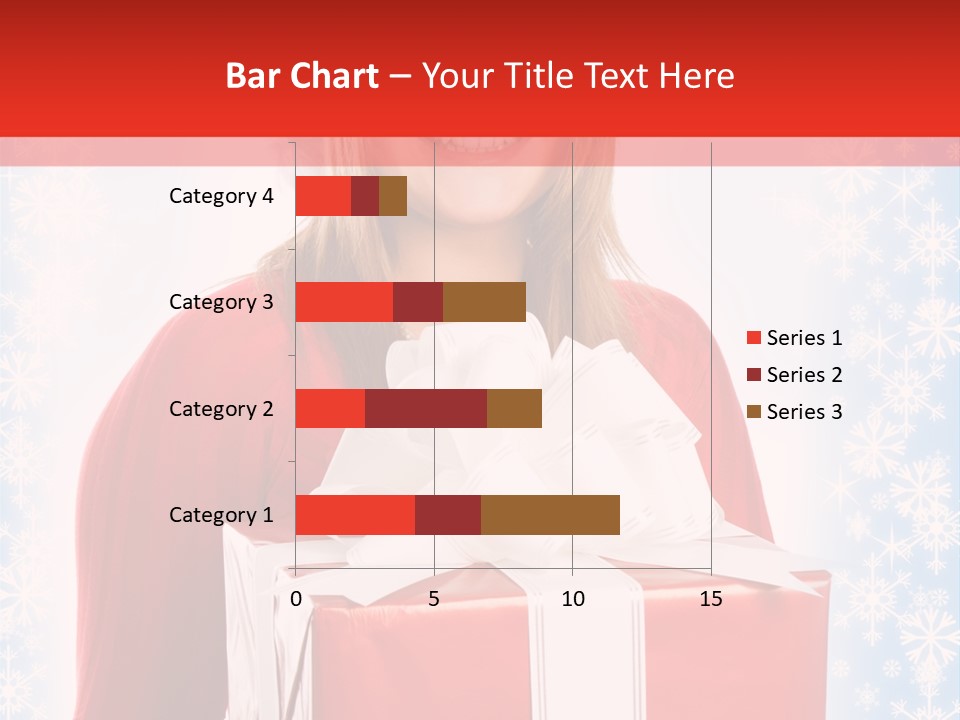 Bar Chart – Your Title Text Here

Category 4
Category 3
Category 2
Category 1

0
5
10
15

Series 1
Series 2
Series 3